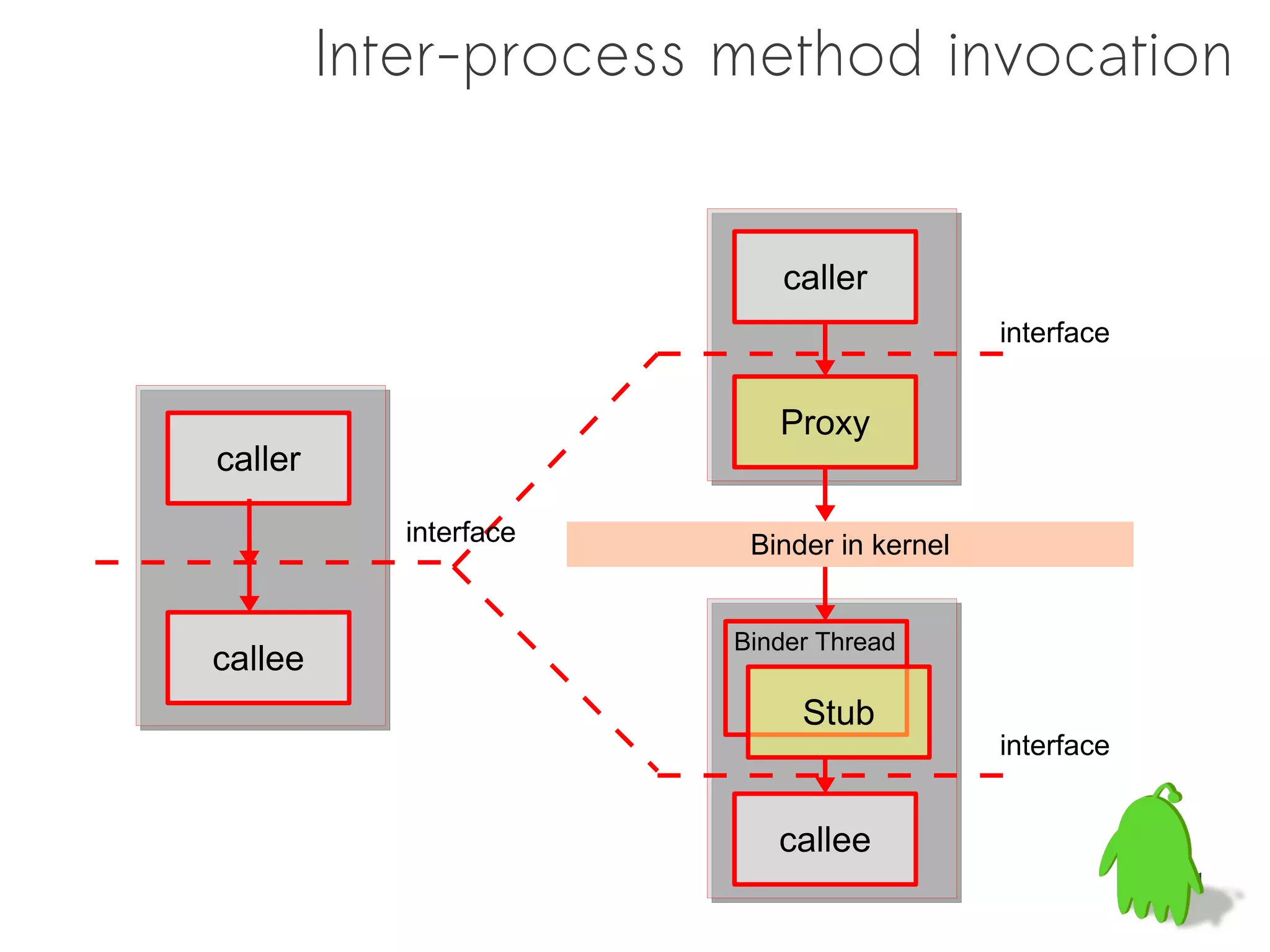 Inter-process method invocation

caller

interface

callee

caller

interface

Proxy

Binder in kernel

Binder Thread

Stub

interface

callee